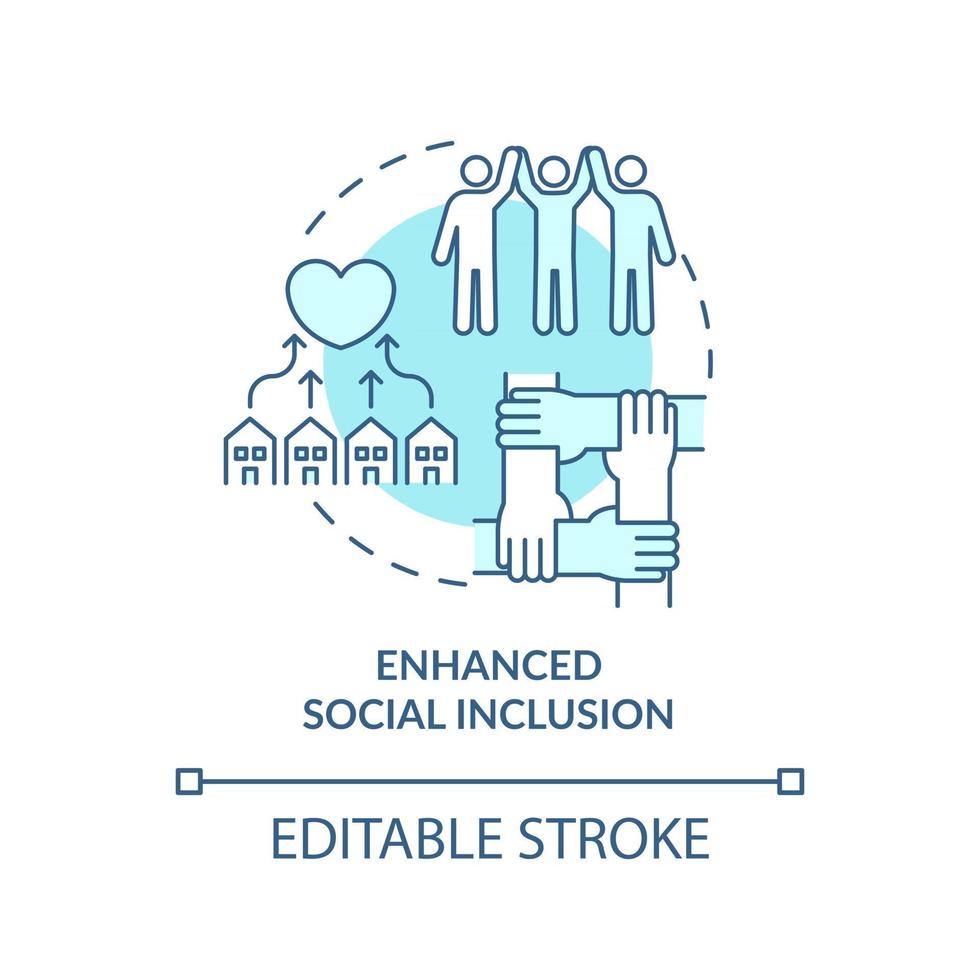 ENHANCED
SOCIAL INCLUSION

EDITABLE STROKE